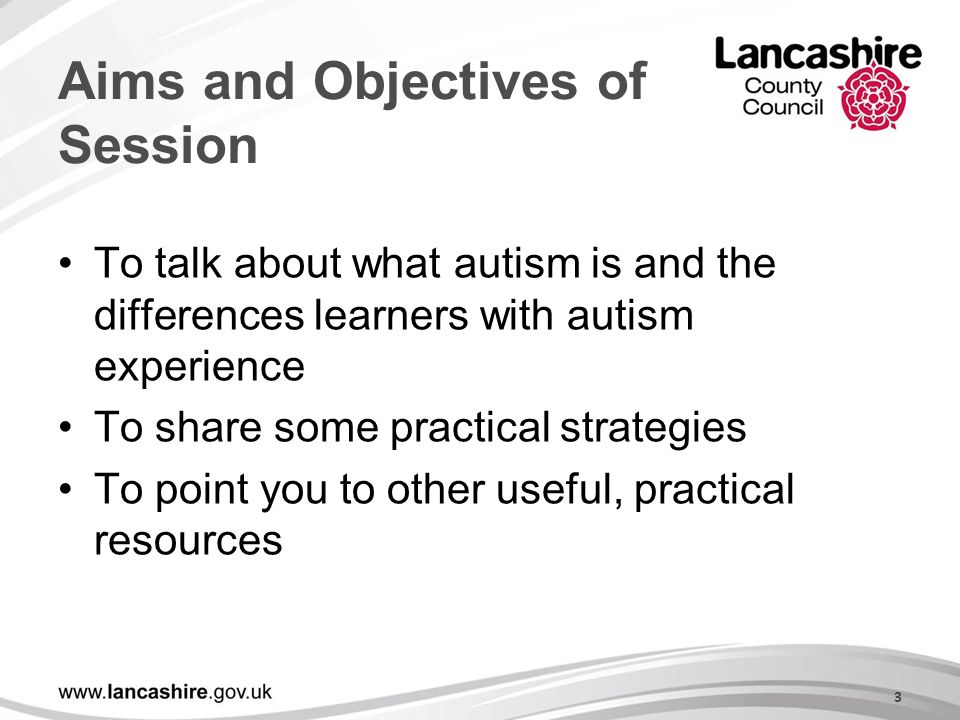 Aims and Objectives of Session

Lancashire County Council

• To talk about what autism is and the differences learners with autism experience
• To share some practical strategies
• To point you to other useful, practical resources

www.lancashire.gov.uk

3